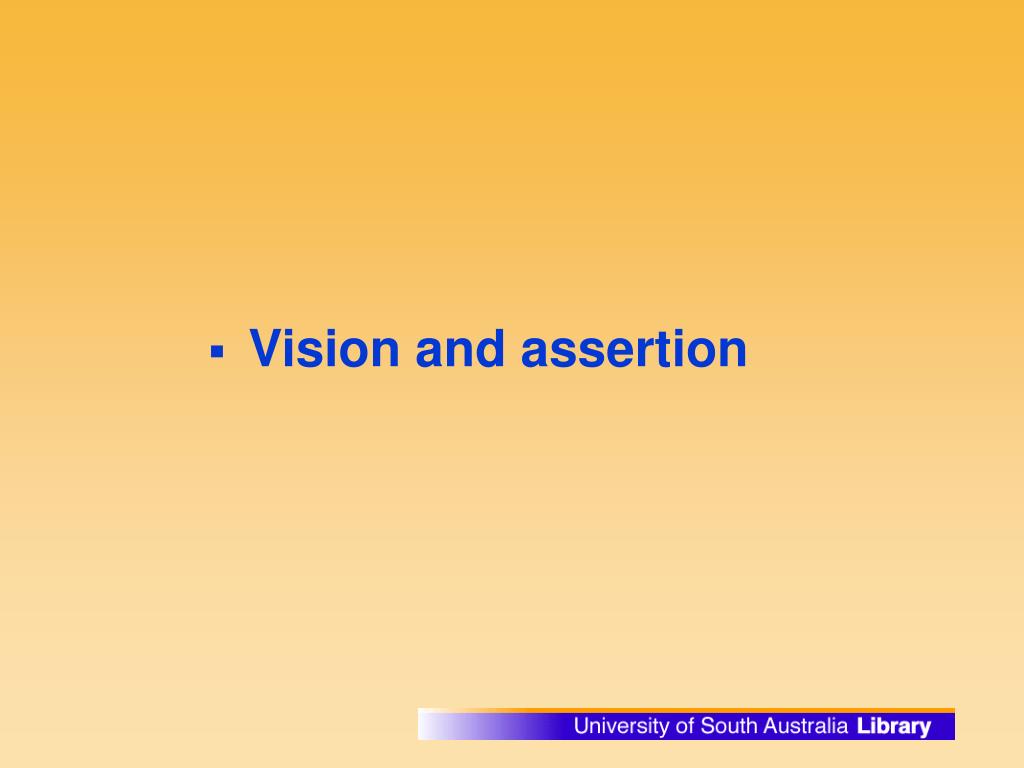 ▪ Vision and assertion

University of South Australia Library